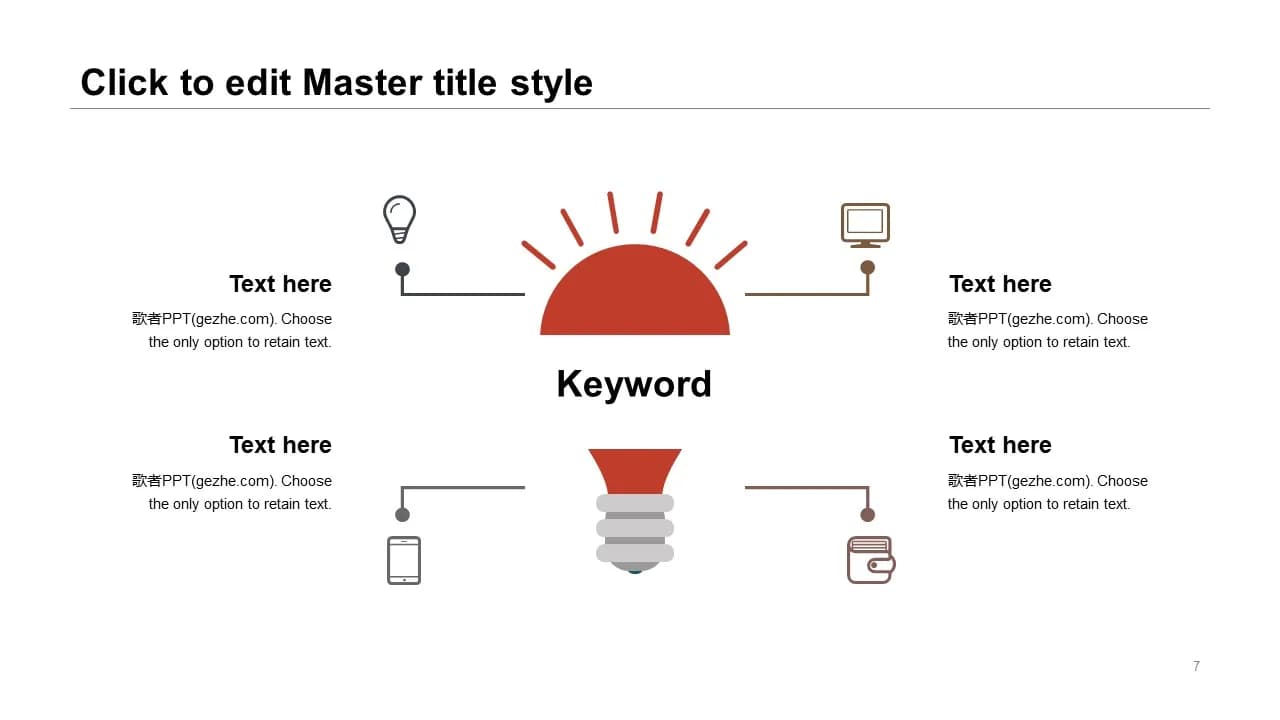 Click to edit Master title style

Text here
歌者PPT(gezhe.com). Choose the only option to retain text.

Text here
歌者PPT(gezhe.com). Choose the only option to retain text.

Keyword

Text here
歌者PPT(gezhe.com). Choose the only option to retain text.

Text here
歌者PPT(gezhe.com). Choose the only option to retain text.

7